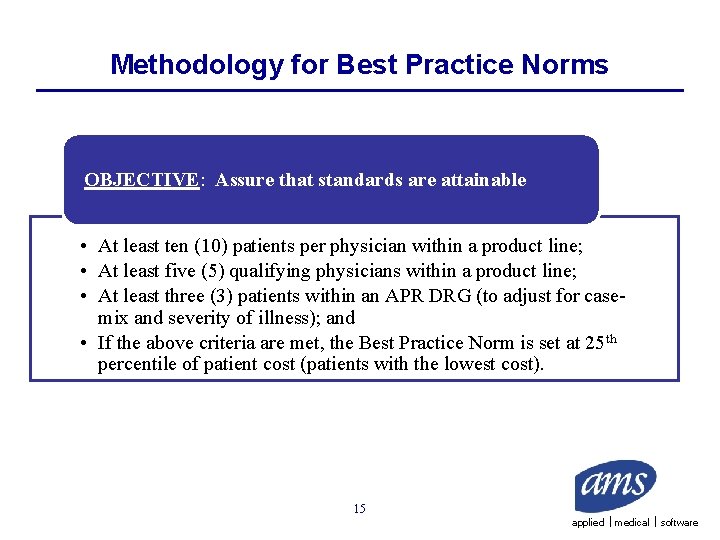 Methodology for Best Practice Norms

OBJECTIVE: Assure that standards are attainable

• At least ten (10) patients per physician within a product line;
• At least five (5) qualifying physicians within a product line;
• At least three (3) patients within an APR DRG (to adjust for case-mix and severity of illness); and
• If the above criteria are met, the Best Practice Norm is set at 25$^{th}$ percentile of patient cost (patients with the lowest cost).

15

ams

applied | medical | software